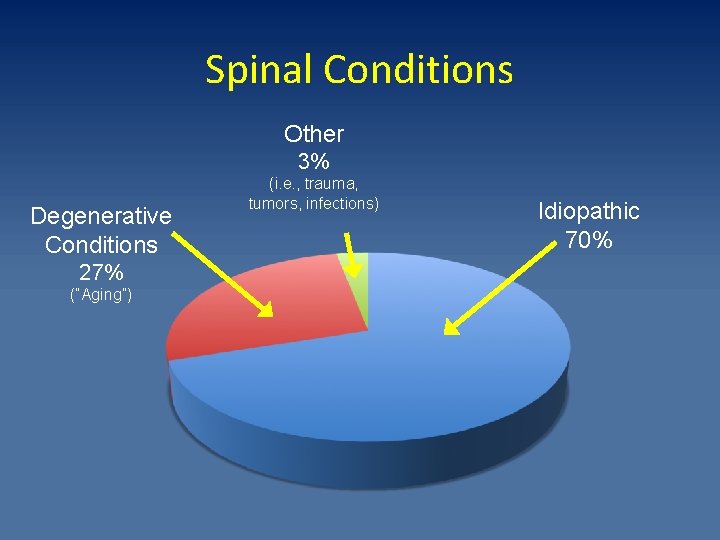 Spinal Conditions

Other
3%
(i.e., trauma, tumors, infections)

Degenerative Conditions
27%
("Aging")

Idiopathic
70%